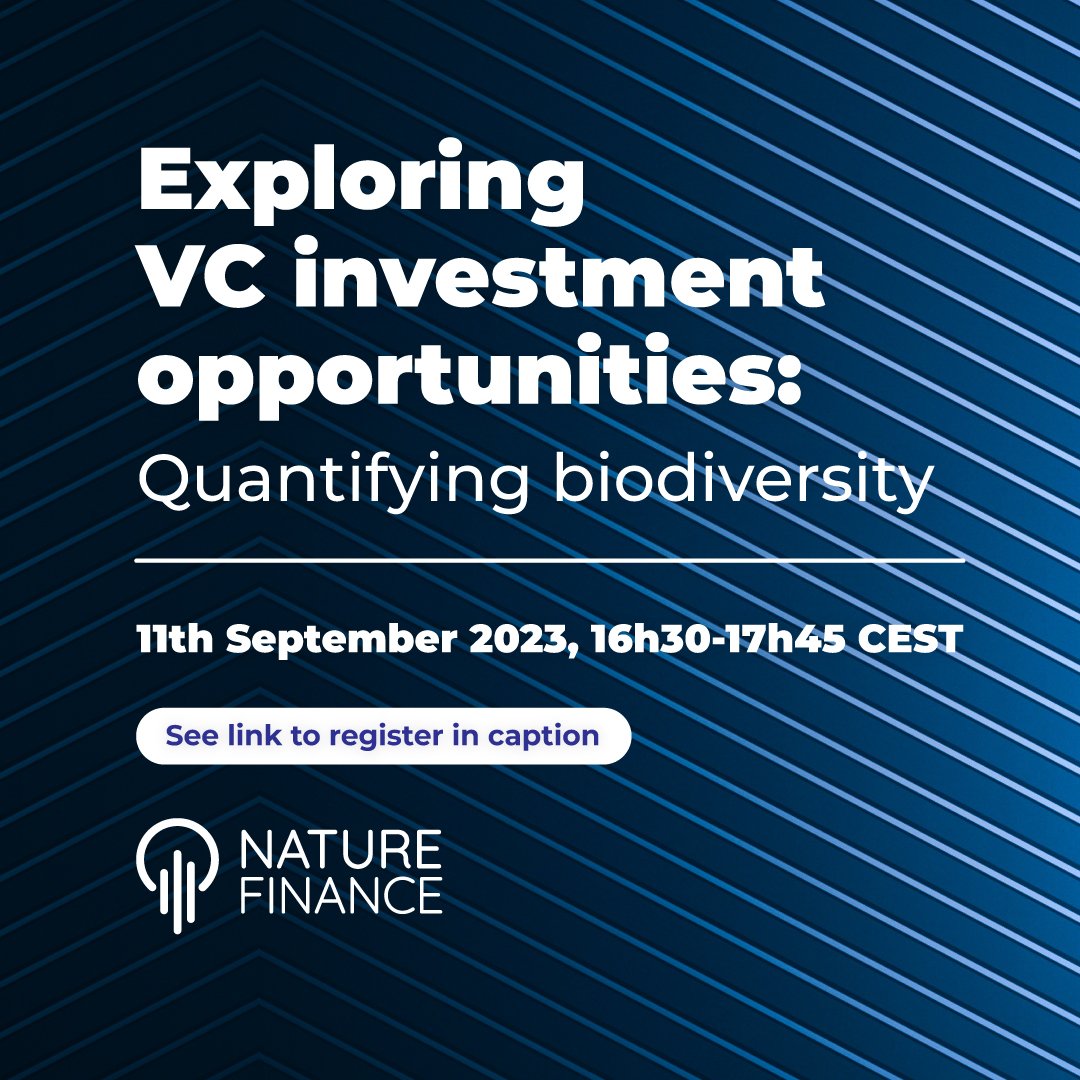 Exploring VC investment opportunities:
Quantifying biodiversity

11th September 2023, 16h30-17h45 CEST

See link to register in caption

NATURE FINANCE